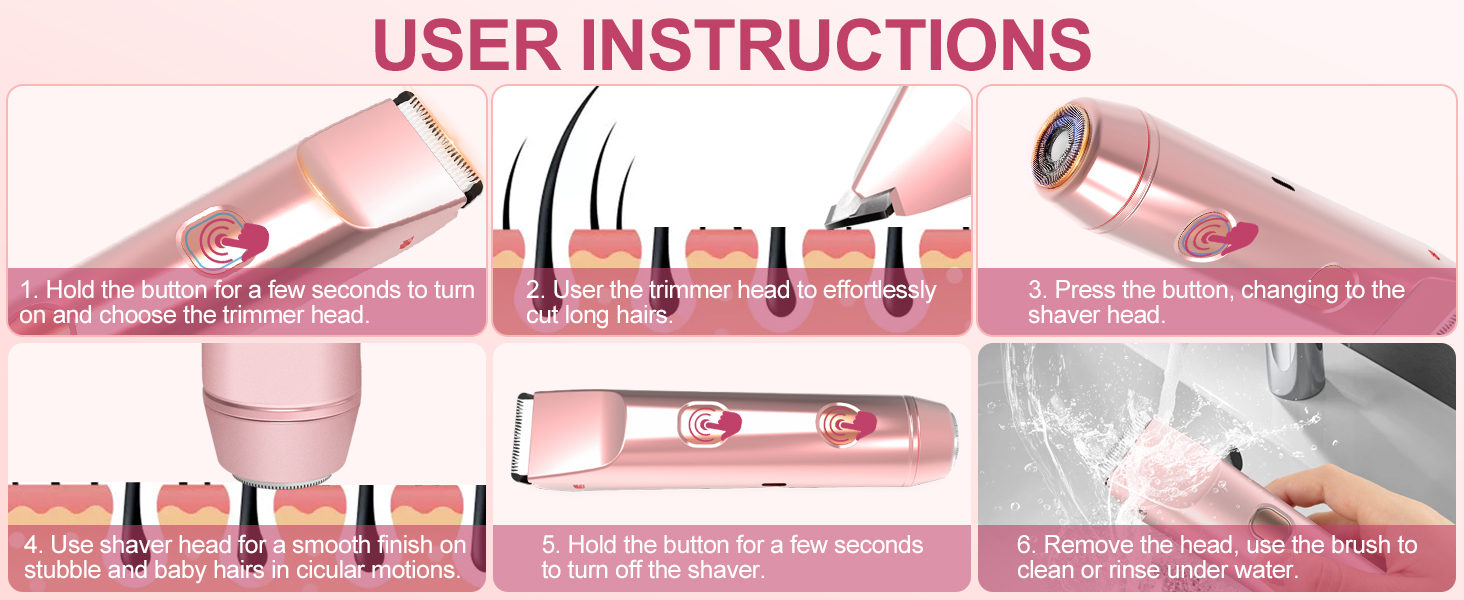 USER INSTRUCTIONS

1. Hold the button for a few seconds to turn on and choose the trimmer head.

2. User the trimmer head to effortlessly cut long hairs.

3. Press the button, changing to the shaver head.

4. Use shaver head for a smooth finish on stubble and baby hairs in cicular motions.

5. Hold the button for a few seconds to turn off the shaver.

6. Remove the head, use the brush to clean or rinse under water.